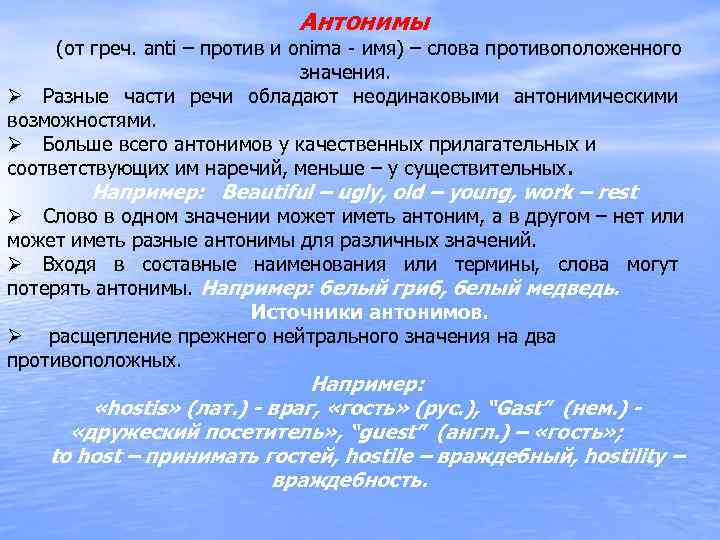 Антонимы

(от греч. anti – против и onima - имя) – слова противоположенного значения.

➢ Разные части речи обладают неодинаковыми антонимическими возможностями.

➢ Больше всего антонимов у качественных прилагательных и соответствующих им наречий, меньше – у существительных.

Например: Beautiful – ugly, old – young, work – rest

➢ Слово в одном значении может иметь антоним, а в другом – нет или может иметь разные антонимы для различных значений.

➢ Входя в составные наименования или термины, слова могут потерять антонимы. Например: белый гриб, белый медведь.

Источники антонимов.

➢ расщепление прежнего нейтрального значения на два противоположных.

Например:
«hostis» (лат.) - враг, «гость» (рус.), "Gast" (нем.) - «дружеский посетитель», "guest" (англ.) – «гость»;
to host – принимать гостей, hostile – враждебный, hostility – враждебность.